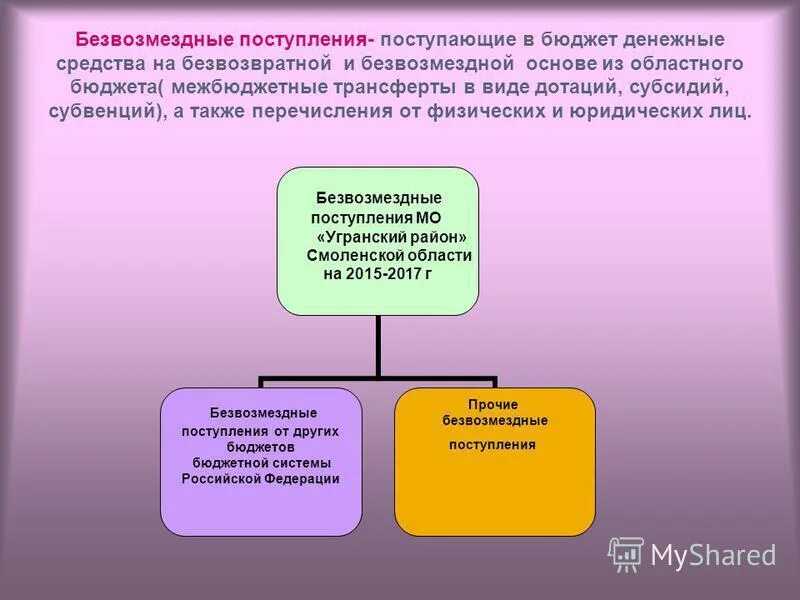 Безвозмездные поступления- поступающие в бюджет денежные средства на безвозвратной и безвозмездной основе из областного бюджета( межбюджетные трансферты в виде дотаций, субсидий, субвенций), а также перечисления от физических и юридических лиц.

Безвозмездные поступления МО «Угранский район» Смоленской области на 2015-2017 г

Безвозмездные поступления от других бюджетов бюджетной системы Российской Федерации

Прочие безвозмездные поступления

MyShared